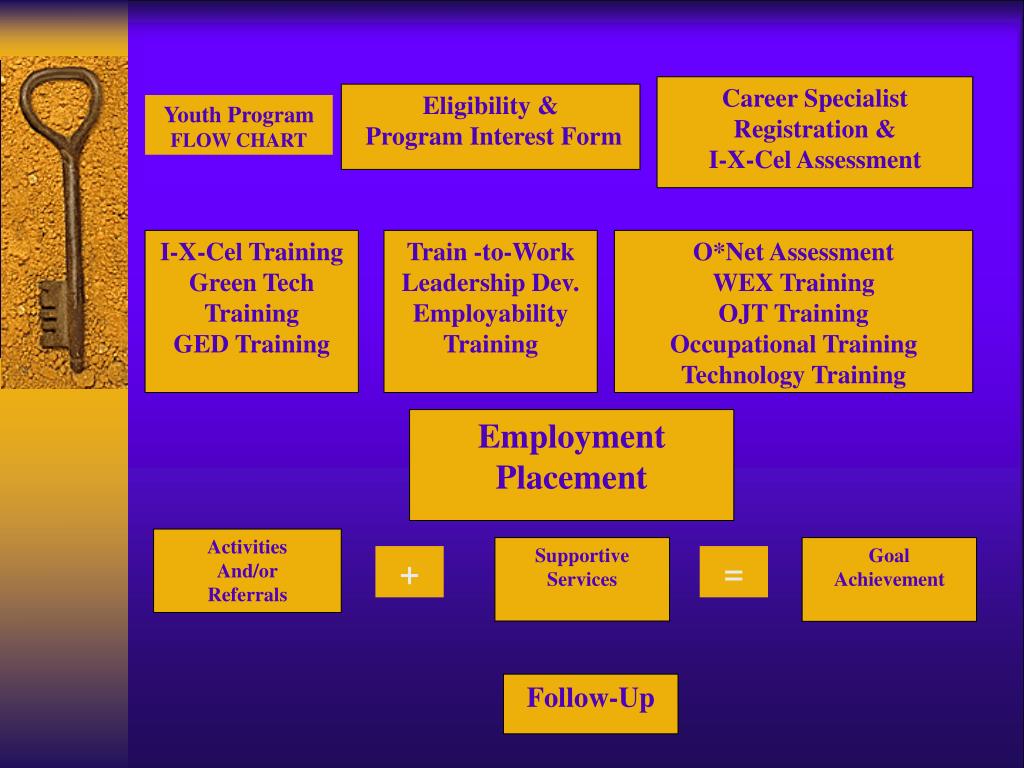 Youth Program
FLOW CHART

Eligibility &
Program Interest Form

Career Specialist
Registration &
I-X-Cel Assessment

I-X-Cel Training
Green Tech
Training
GED Training

Train -to-Work
Leadership Dev.
Employability
Training

O*Net Assessment
WEX Training
OJT Training
Occupational Training
Technology Training

Employment
Placement

Activities
And/or
Referrals

+

Supportive
Services

=

Goal
Achievement

Follow-Up